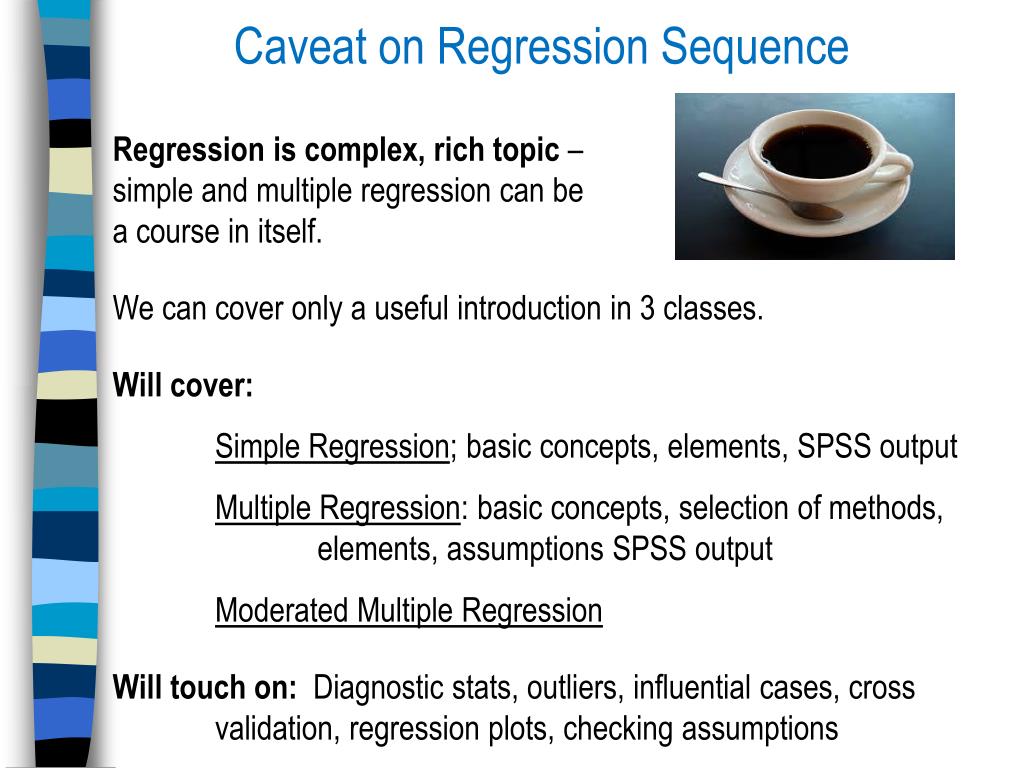 Caveat on Regression Sequence

Regression is complex, rich topic – simple and multiple regression can be a course in itself.

We can cover only a useful introduction in 3 classes.

Will cover:

Simple Regression; basic concepts, elements, SPSS output

Multiple Regression: basic concepts, selection of methods, elements, assumptions SPSS output

Moderated Multiple Regression

Will touch on: Diagnostic stats, outliers, influential cases, cross validation, regression plots, checking assumptions